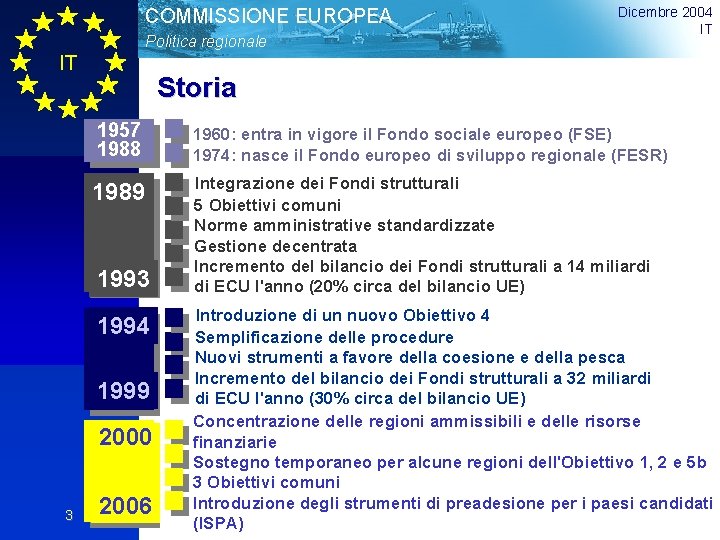 IT

COMMISSIONE EUROPEA
Politica regionale

Dicembre 2004
IT

Storia

1957
1988

1960: entra in vigore il Fondo sociale europeo (FSE)
1974: nasce il Fondo europeo di sviluppo regionale (FESR)

1989
1993

Integrazione dei Fondi strutturali
5 Obiettivi comuni
Norme amministrative standardizzate
Gestione decentrata
Incremento del bilancio dei Fondi strutturali a 14 miliardi di ECU l'anno (20% circa del bilancio UE)

1994
1999

Introduzione di un nuovo Obiettivo 4
Semplificazione delle procedure
Nuovi strumenti a favore della coesione e della pesca
Incremento del bilancio dei Fondi strutturali a 32 miliardi di ECU l'anno (30% circa del bilancio UE)

2000
2006

Concentrazione delle regioni ammissibili e delle risorse finanziarie
Sostegno temporaneo per alcune regioni dell'Obiettivo 1, 2 e 5b
3 Obiettivi comuni
Introduzione degli strumenti di preadesione per i paesi candidati (ISPA)

3